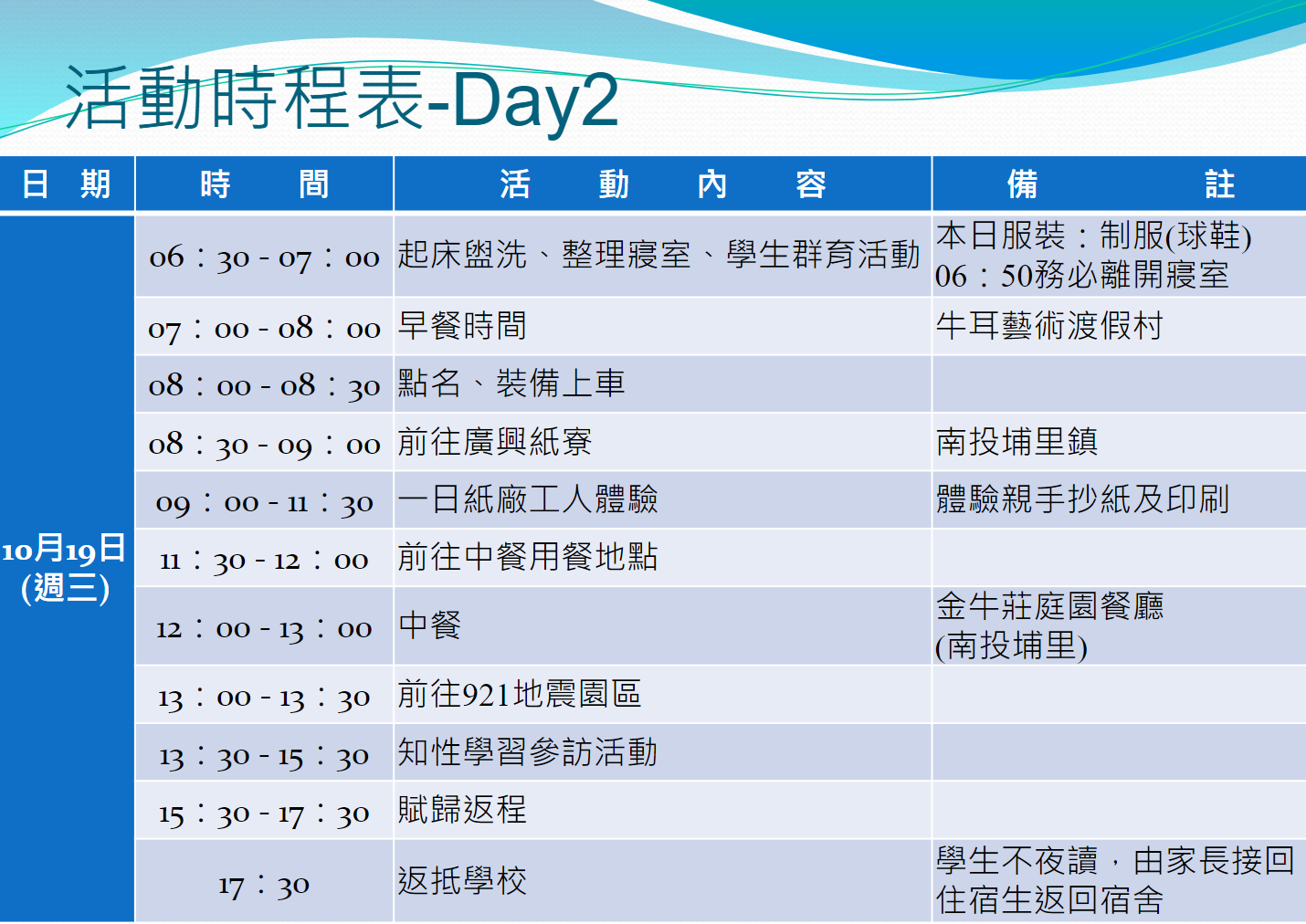 活動時程表-Day2

| 日 期 | 時 間 | 活 動 內 容 | 備 註 |
|---|---|---|---|
| 10月19日 (週三) | 06：30 - 07：00 | 起床盥洗、整理寢室、學生群育活動 | 本日服裝：制服(球鞋) 06：50務必離開寢室 |
| | 07：00 - 08：00 | 早餐時間 | 牛耳藝術渡假村 |
| | 08：00 - 08：30 | 點名、裝備上車 | |
| | 08：30 - 09：00 | 前往廣興紙寮 | 南投埔里鎮 |
| | 09：00 - 11：30 | 一日紙廠工人體驗 | 體驗親手抄紙及印刷 |
| | 11：30 - 12：00 | 前往中餐用餐地點 | |
| | 12：00 - 13：00 | 中餐 | 金牛莊庭園餐廳 (南投埔里) |
| | 13：00 - 13：30 | 前往921地震園區 | |
| | 13：30 - 15：30 | 知性學習參訪活動 | |
| | 15：30 - 17：30 | 賦歸返程 | |
| | 17：30 | 返抵學校 | 學生不夜讀，由家長接回 住宿生返回宿舍 |